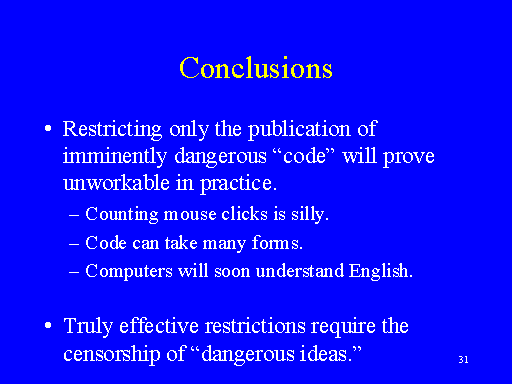 Conclusions

• Restricting only the publication of imminently dangerous “code” will prove unworkable in practice.
– Counting mouse clicks is silly.
– Code can take many forms.
– Computers will soon understand English.

• Truly effective restrictions require the censorship of “dangerous ideas.”

31